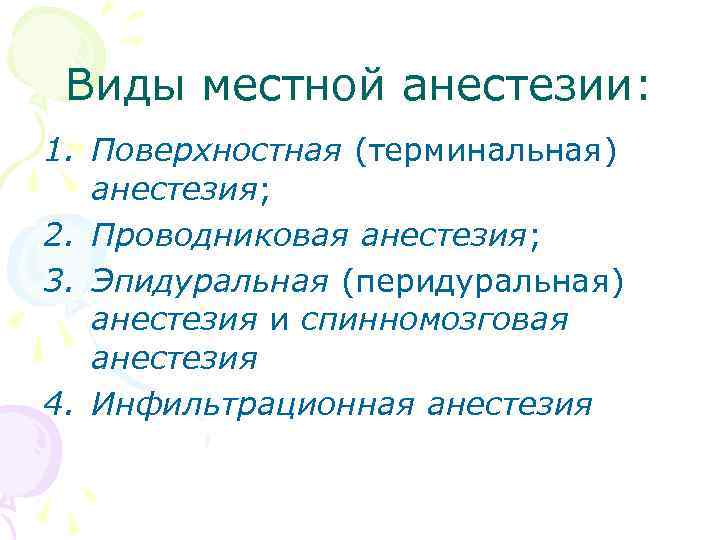 Виды местной анестезии:

1. Поверхностная (терминальная) анестезия;
2. Проводниковая анестезия;
3. Эпидуральная (перидуральная) анестезия и спинномозговая анестезия
4. Инфильтрационная анестезия